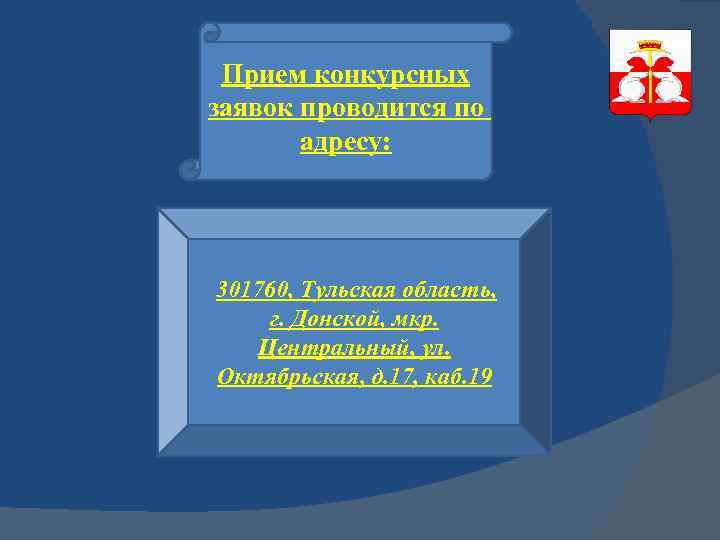 Прием конкурсных заявок проводится по адресу:

301760, Тульская область, г. Донской, мкр. Центральный, ул. Октябрьская, д.17, каб.19